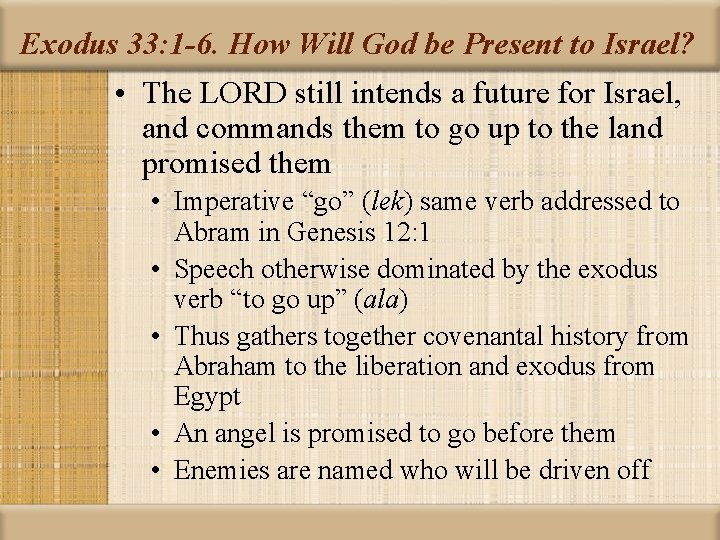 Exodus 33:1-6. How Will God be Present to Israel?

• The LORD still intends a future for Israel, and commands them to go up to the land promised them
  • Imperative “go” (lek) same verb addressed to Abram in Genesis 12:1
  • Speech otherwise dominated by the exodus verb “to go up” (ala)
  • Thus gathers together covenantal history from Abraham to the liberation and exodus from Egypt
  • An angel is promised to go before them
  • Enemies are named who will be driven off